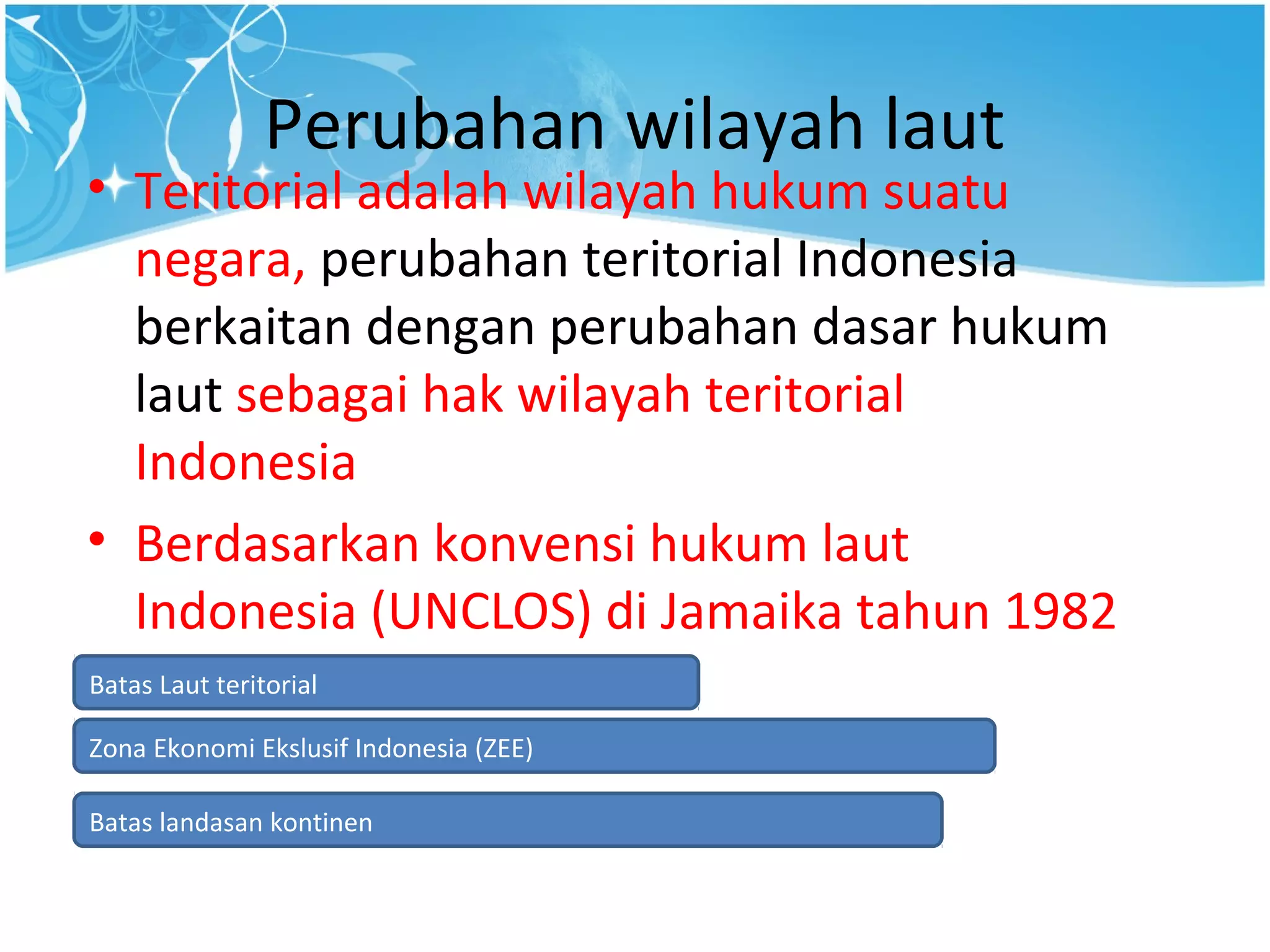 Perubahan wilayah laut

• Teritorial adalah wilayah hukum suatu negara, perubahan teritorial Indonesia berkaitan dengan perubahan dasar hukum laut sebagai hak wilayah teritorial Indonesia

• Berdasarkan konvensi hukum laut Indonesia (UNCLOS) di Jamaika tahun 1982

Batas Laut teritorial

Zona Ekonomi Ekslusif Indonesia (ZEE)

Batas landasan kontinen